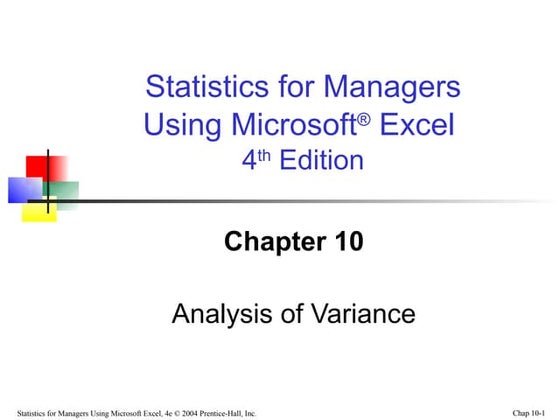 Statistics for Managers Using Microsoft® Excel
4th Edition

Chapter 10

Analysis of Variance

Statistics for Managers Using Microsoft Excel, 4e © 2004 Prentice-Hall, Inc.

Chap 10-1